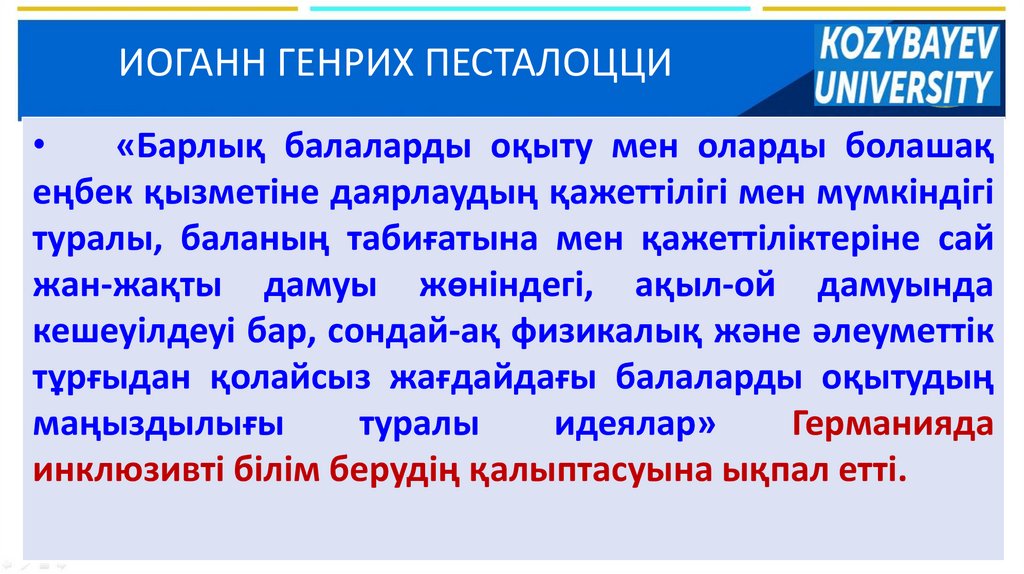 ИОГАНН ГЕНРИХ ПЕСТАЛОЦЦИ

KOZYBAYEV UNIVERSITY

• «Барлық балаларды оқыту мен оларды болашақ еңбек қызметіне даярлаудың қажеттілігі мен мүмкіндігі туралы, баланың табиғатына мен қажеттіліктеріне сай жан-жақты дамуы жөніндегі, ақыл-ой дамуында кешеуілдеуі бар, сондай-ақ физикалық және әлеуметтік тұрғыдан қолайсыз жағдайдағы балаларды оқытудың маңыздылығы туралы идеялар» Германияда инклюзивті білім берудің қалыптасуына ықпал етті.